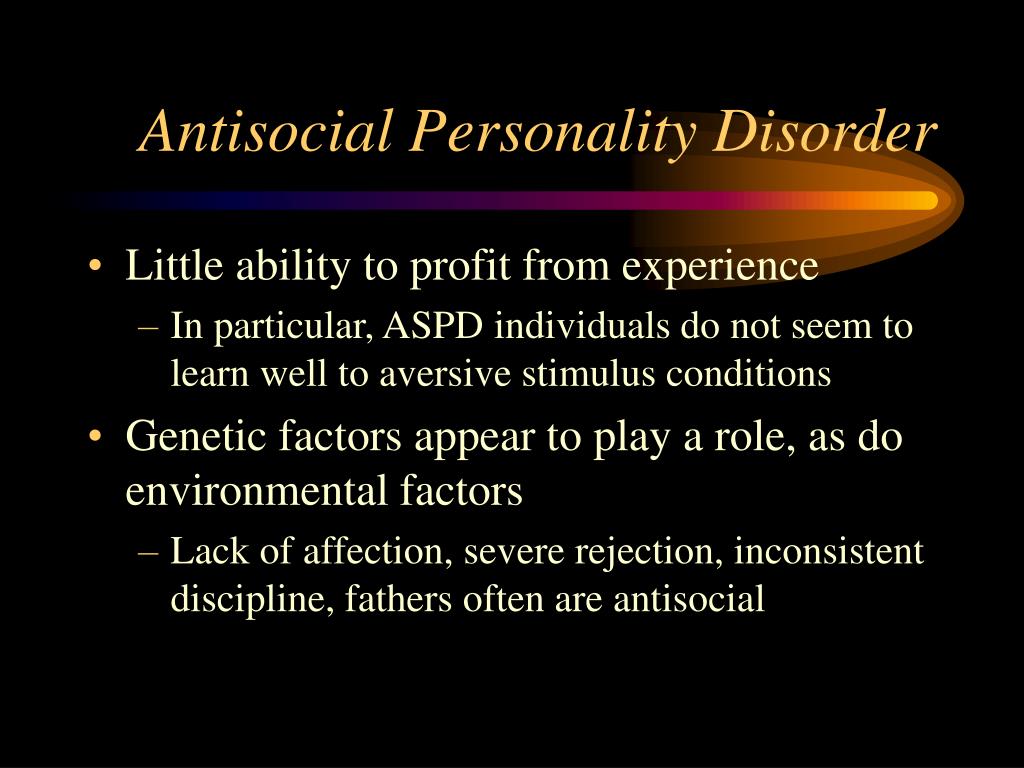 Antisocial Personality Disorder

• Little ability to profit from experience
– In particular, ASPD individuals do not seem to learn well to aversive stimulus conditions

• Genetic factors appear to play a role, as do environmental factors
– Lack of affection, severe rejection, inconsistent discipline, fathers often are antisocial